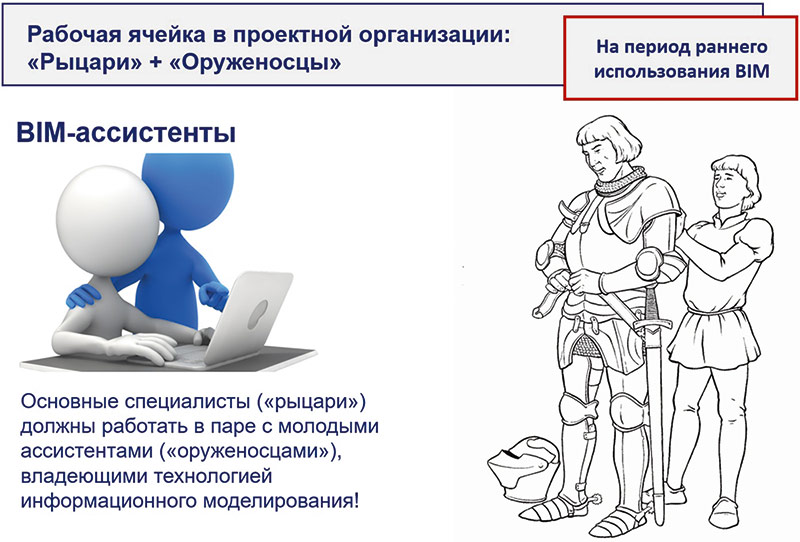 Рабочая ячейка в проектной организации: «Рыцари» + «Оруженосцы»

На период раннего использования BIM

BIM-ассистенты

Основные специалисты («рыцари») должны работать в паре с молодыми ассистентами («оруженосцами»), владеющими технологией информационного моделирования!